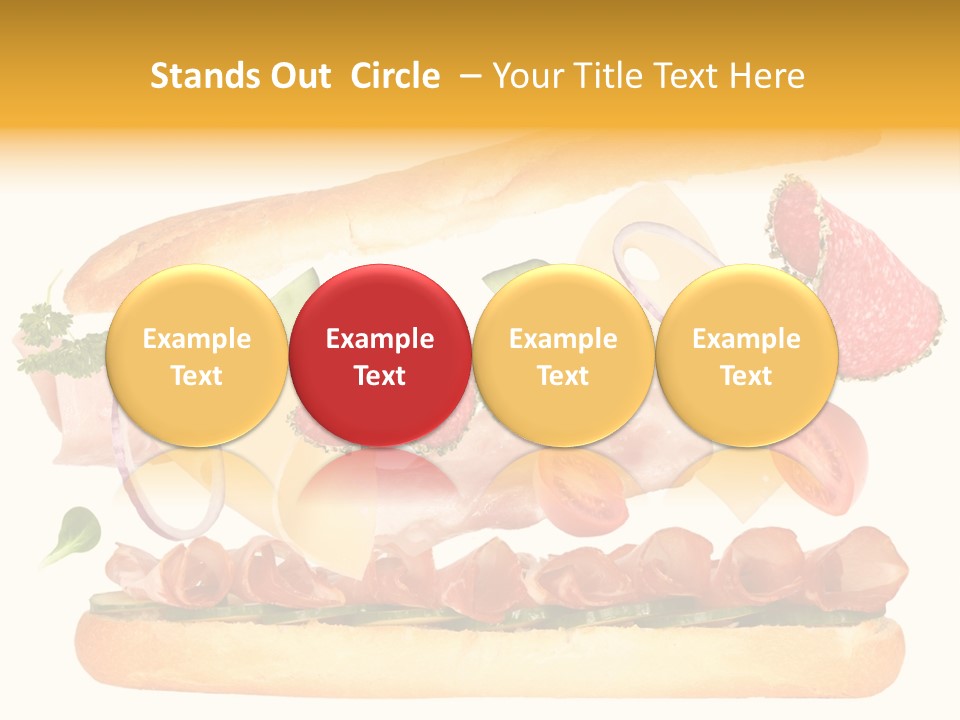 Stands Out  Circle  – Your Title Text Here

Example Text

Example Text

Example Text

Example Text